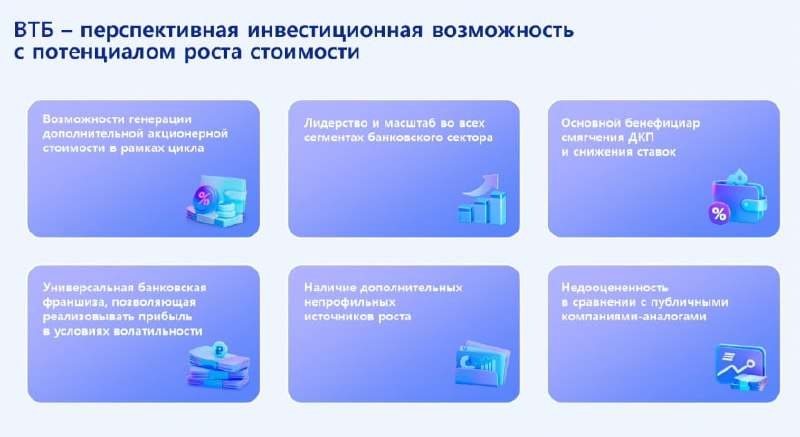 ВТБ – перспективная инвестиционная возможность с потенциалом роста стоимости

Возможности генерации дополнительной акционерной стоимости в рамках цикла

Лидерство и масштаб во всех сегментах банковского сектора

Основной бенефициар смягчения ДКП и снижения ставок

Универсальная банковская франшиза, позволяющая реализовывать прибыль в условиях волатильности

Наличие дополнительных непрофильных источников роста

Недооцененность в сравнении с публичными компаниями-аналогами